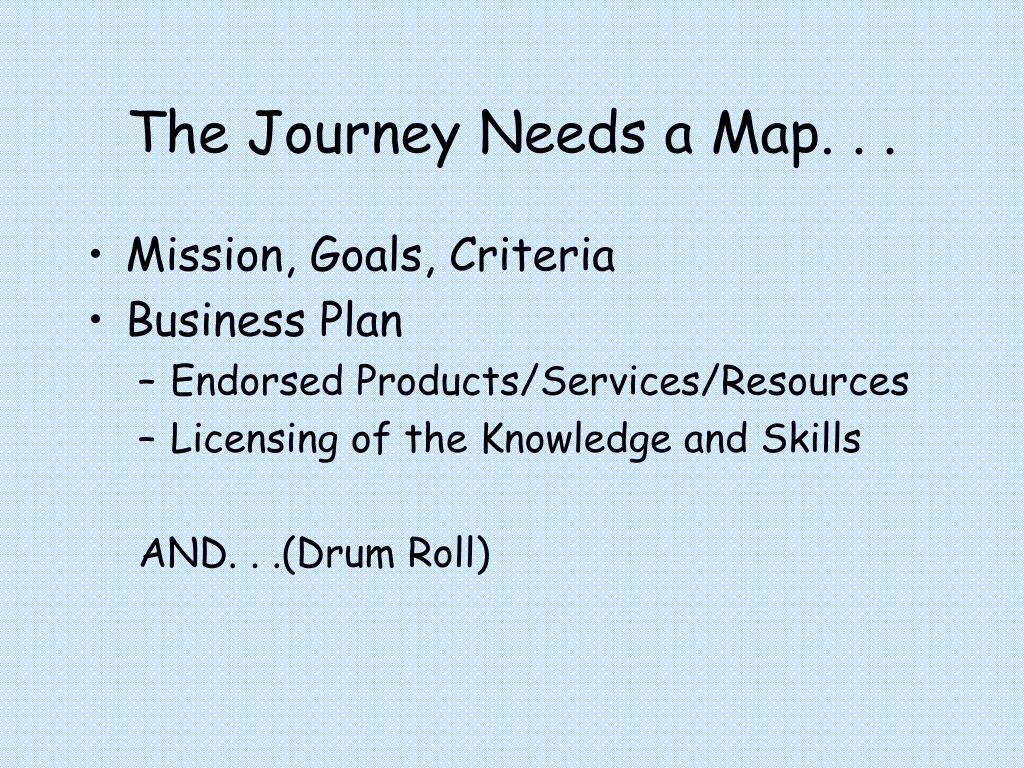 The Journey Needs a Map. . .

• Mission, Goals, Criteria
• Business Plan
– Endorsed Products/Services/Resources
– Licensing of the Knowledge and Skills

AND. . .(Drum Roll)